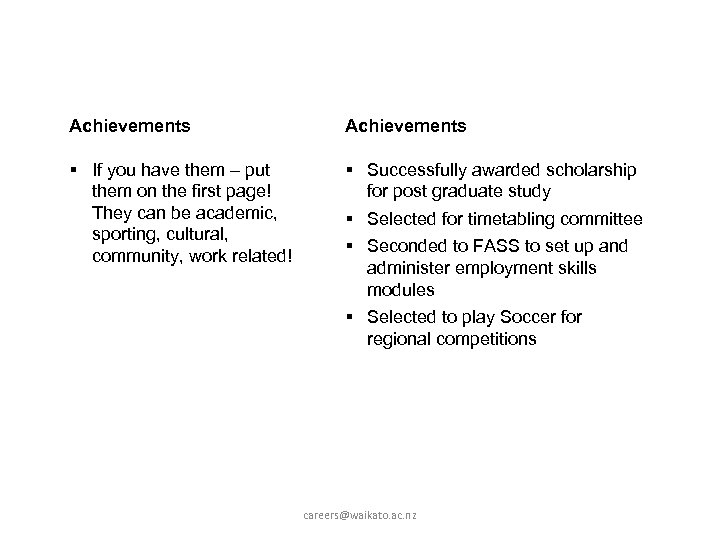 Achievements

▪ If you have them – put them on the first page! They can be academic, sporting, cultural, community, work related!

Achievements

▪ Successfully awarded scholarship for post graduate study
▪ Selected for timetabling committee
▪ Seconded to FASS to set up and administer employment skills modules
▪ Selected to play Soccer for regional competitions

careers@waikato.ac.nz